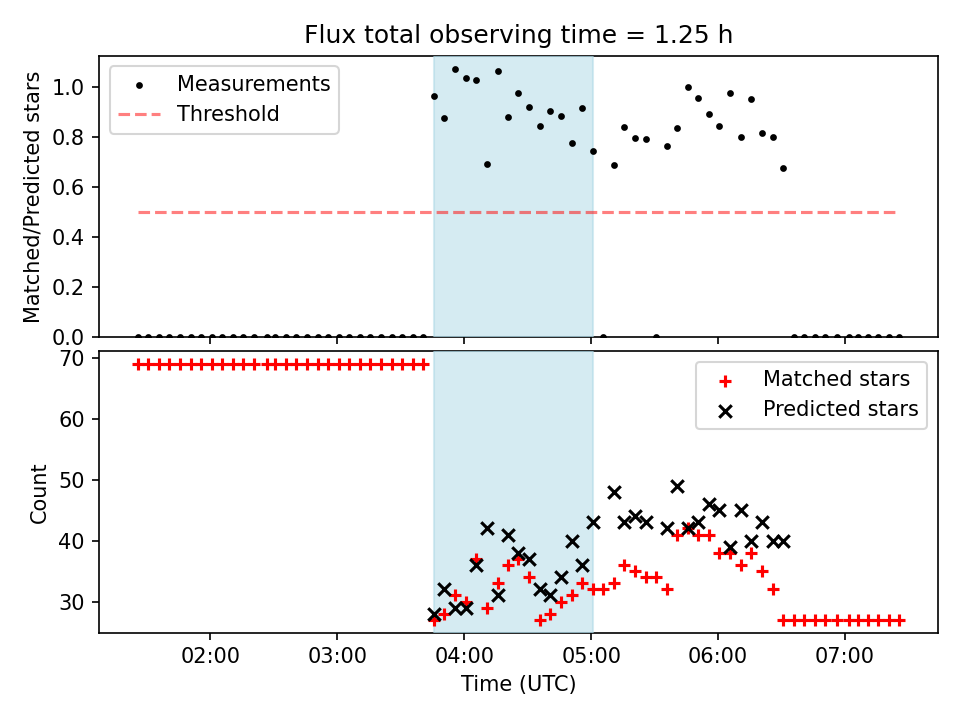 Flux total observing time = 1.25 h

Measurements
Threshold

Matched/Predicted stars

1.0
0.8
0.6
0.4
0.2
0.0

Matched stars
Predicted stars

Count

70
60
50
40
30

02:00
03:00
04:00
05:00
06:00
07:00

Time (UTC)